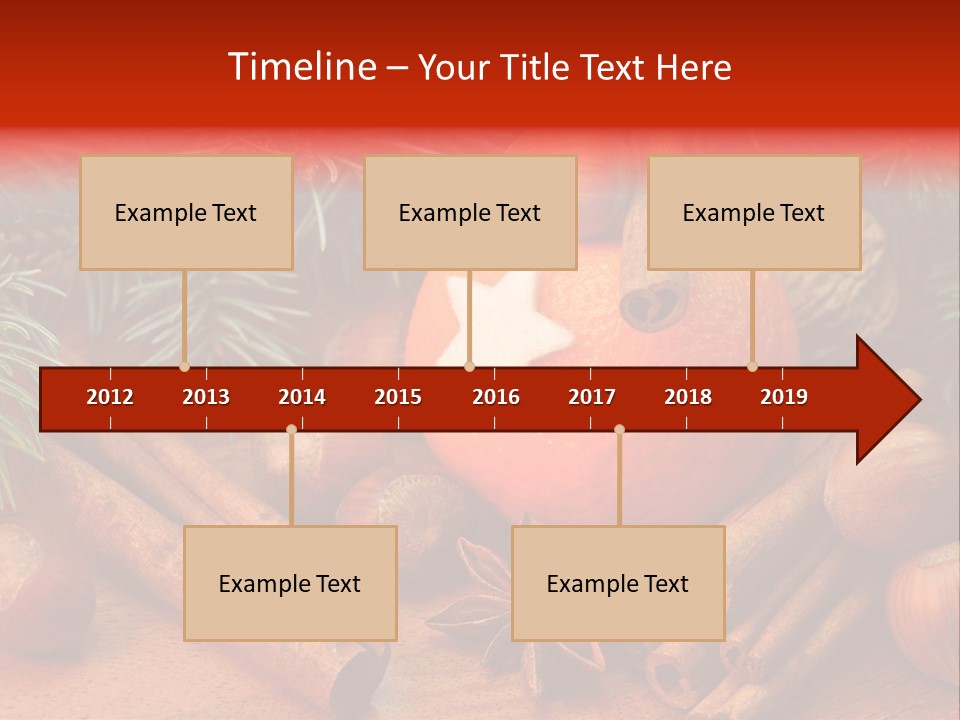 Timeline – Your Title Text Here

Example Text

Example Text

Example Text

2012 2013 2014 2015 2016 2017 2018 2019

Example Text

Example Text